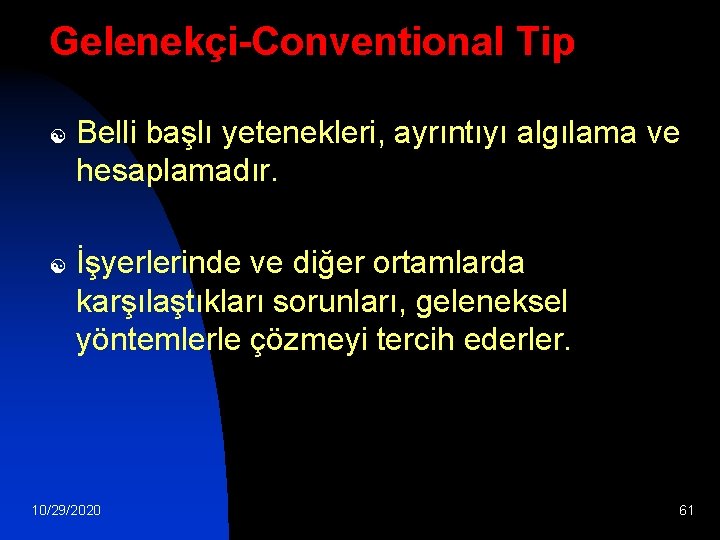 Gelenekçi-Conventional Tip

Belli başlı yetenekleri, ayrıntıyı algılama ve hesaplamadır.

İşyerlerinde ve diğer ortamlarda karşılaştıkları sorunları, geleneksel yöntemlerle çözmeyi tercih ederler.

10/29/2020

61